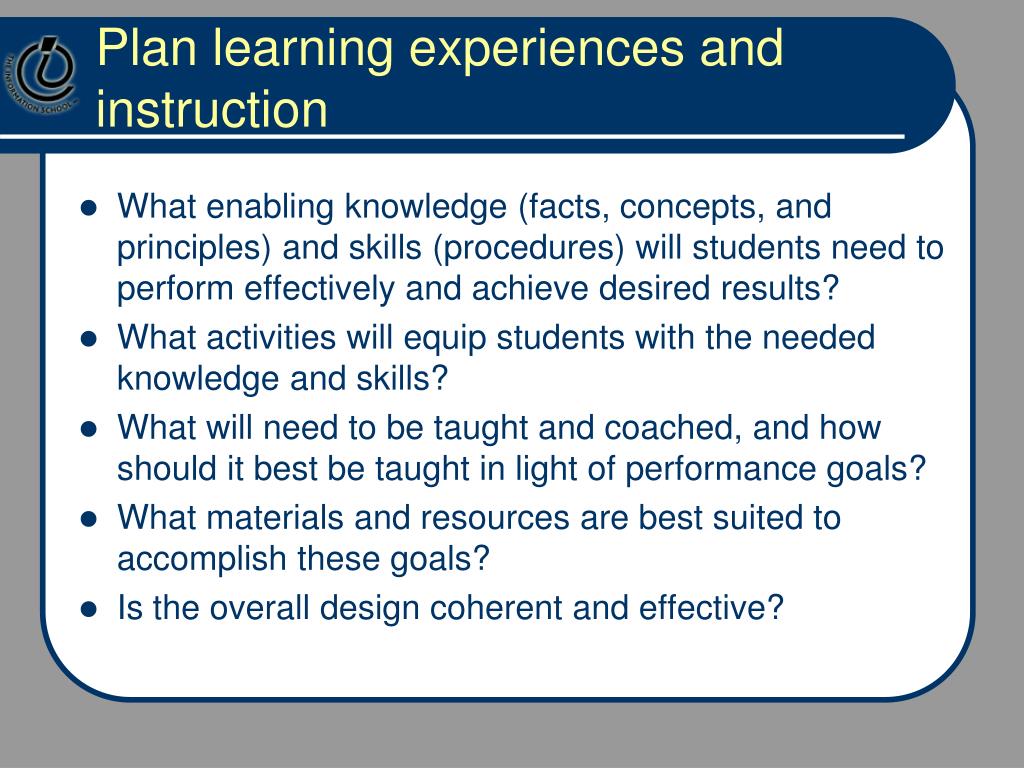 THE INFORMATION SCHOOL

Plan learning experiences and instruction

- What enabling knowledge (facts, concepts, and principles) and skills (procedures) will students need to perform effectively and achieve desired results?
- What activities will equip students with the needed knowledge and skills?
- What will need to be taught and coached, and how should it best be taught in light of performance goals?
- What materials and resources are best suited to accomplish these goals?
- Is the overall design coherent and effective?